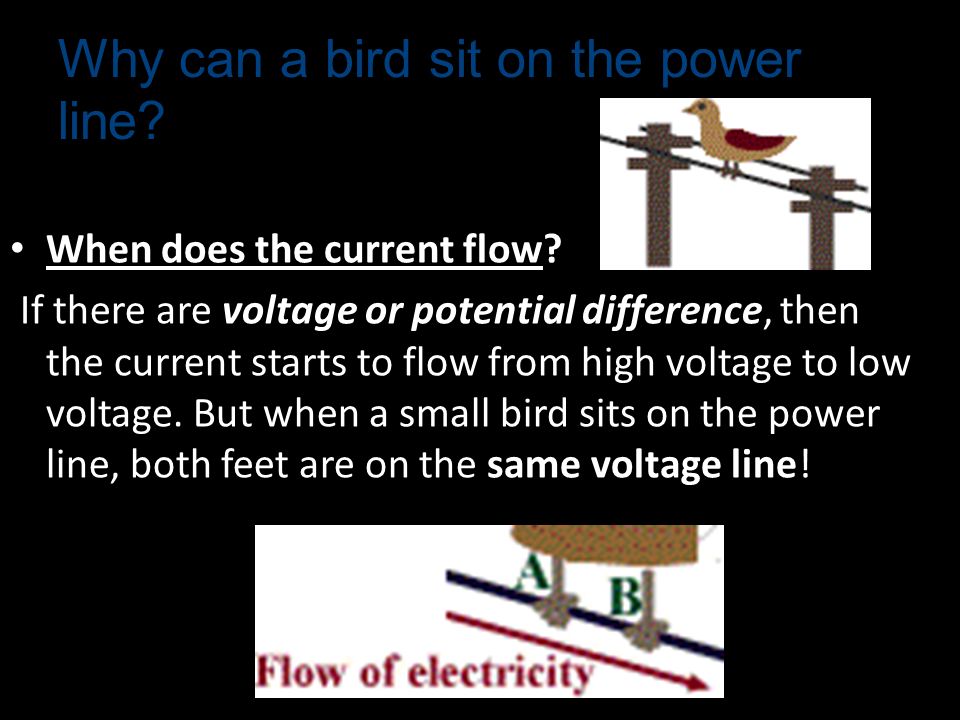 Why can a bird sit on the power line?

• When does the current flow?

If there are voltage or potential difference, then the current starts to flow from high voltage to low voltage. But when a small bird sits on the power line, both feet are on the same voltage line!

A
B
Flow of electricity